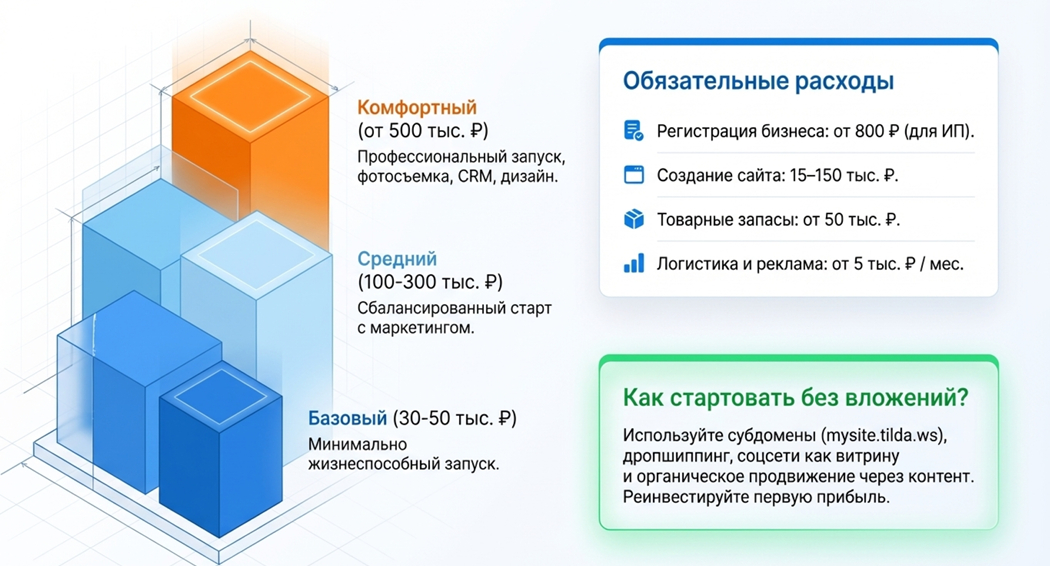 Комфортный
(от 500 тыс. ₽)
Профессиональный запуск, фотосъемка, CRM, дизайн.

Средний
(100-300 тыс. ₽)
Сбалансированный старт с маркетингом.

Базовый (30-50 тыс. ₽)
Минимально жизнеспособный запуск.

Обязательные расходы

Регистрация бизнеса: от 800 ₽ (для ИП).

Создание сайта: 15–150 тыс. ₽.

Товарные запасы: от 50 тыс. ₽.

Логистика и реклама: от 5 тыс. ₽ / мес.

Как стартовать без вложений?

Используйте субдомены (mysite.tilda.ws), дропшиппинг, соцсети как витрину и органическое продвижение через контент. Реинвестируйте первую прибыль.